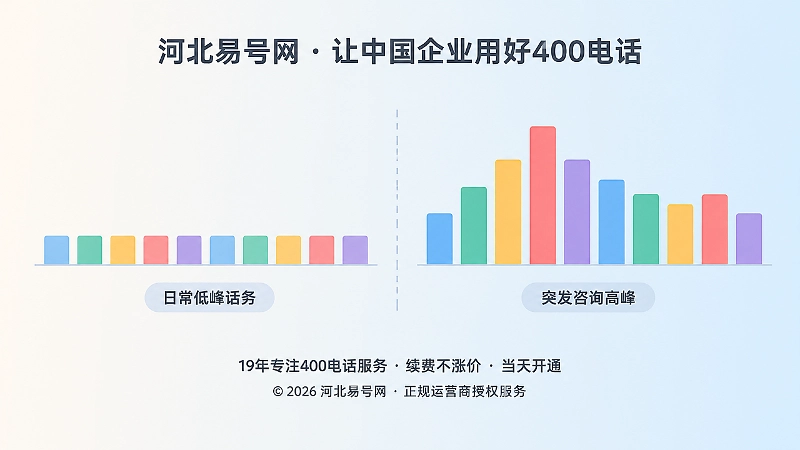 河北易号网 · 让中国企业用好400电话

日常低峰话务

突发咨询高峰

19年专注400电话服务 · 续费不涨价 · 当天开通

© 2026 河北易号网 · 正规运营商授权服务